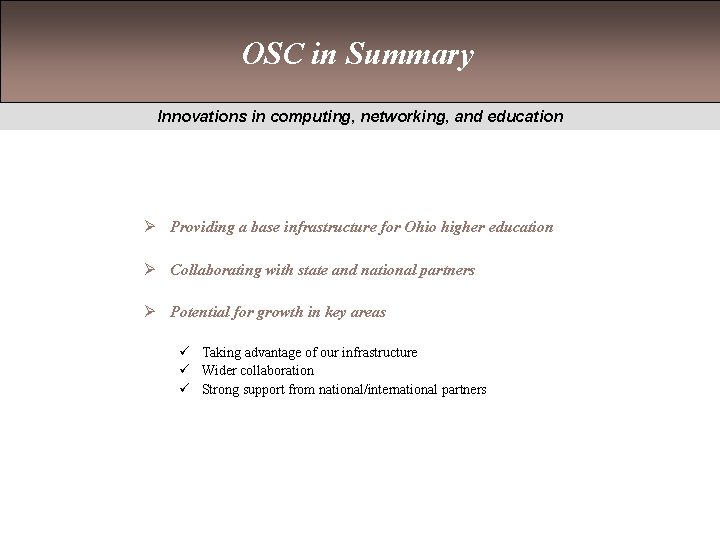 OSC in Summary

Innovations in computing, networking, and education

➢ Providing a base infrastructure for Ohio higher education

➢ Collaborating with state and national partners

➢ Potential for growth in key areas

✓ Taking advantage of our infrastructure
✓ Wider collaboration
✓ Strong support from national/international partners